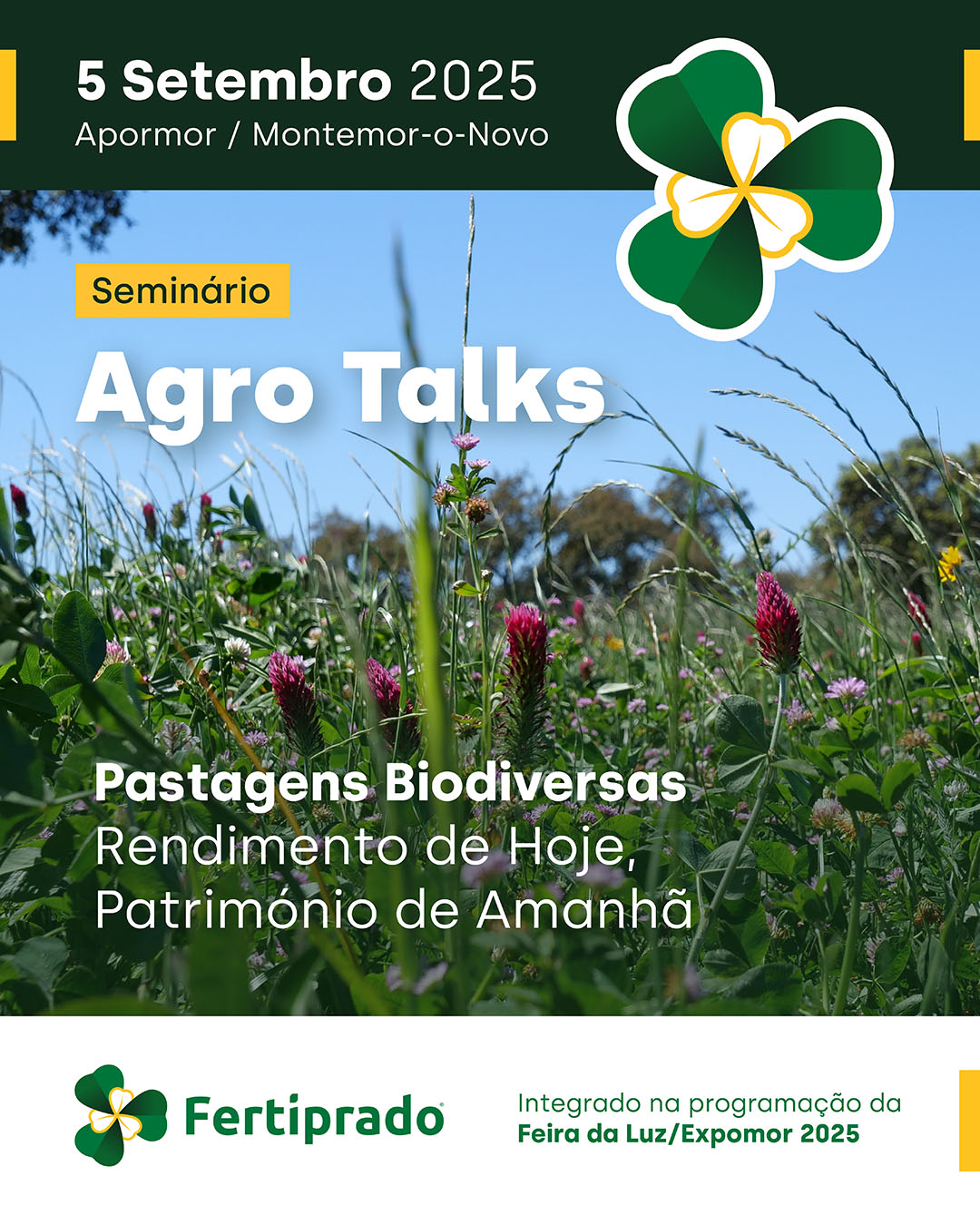 5 Setembro 2025
Apormor / Montemor-o-Novo

Seminário

Agro Talks

Pastagens Biodiversas
Rendimento de Hoje,
Património de Amanhã

Fertiprado

Integrado na programação da
Feira da Luz/Expomor 2025